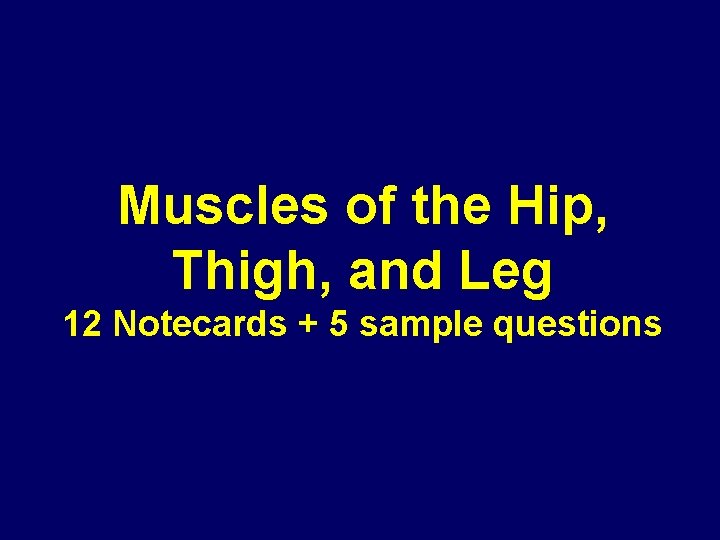 Muscles of the Hip, Thigh, and Leg

12 Notecards + 5 sample questions